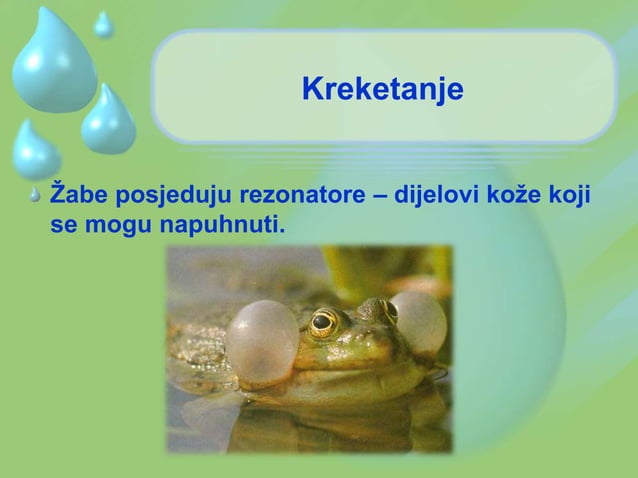 Kreketanje

Žabe posjeduju rezonatore – dijelovi kože koji se mogu napuhnuti.